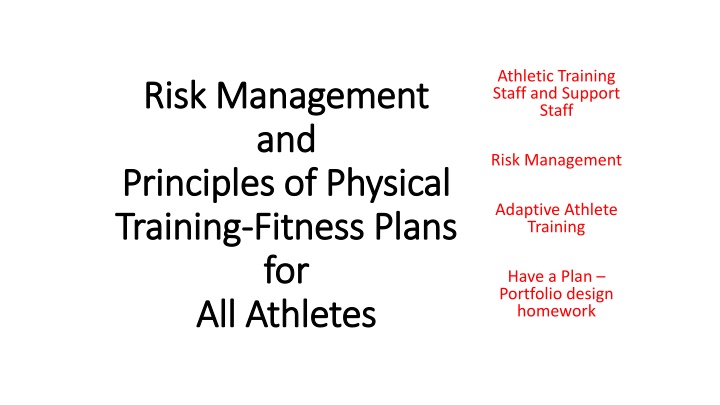 Risk Management
and
Principles of Physical Training-Fitness Plans
for
All Athletes

Athletic Training Staff and Support Staff

Risk Management

Adaptive Athlete Training

Have a Plan – Portfolio design homework